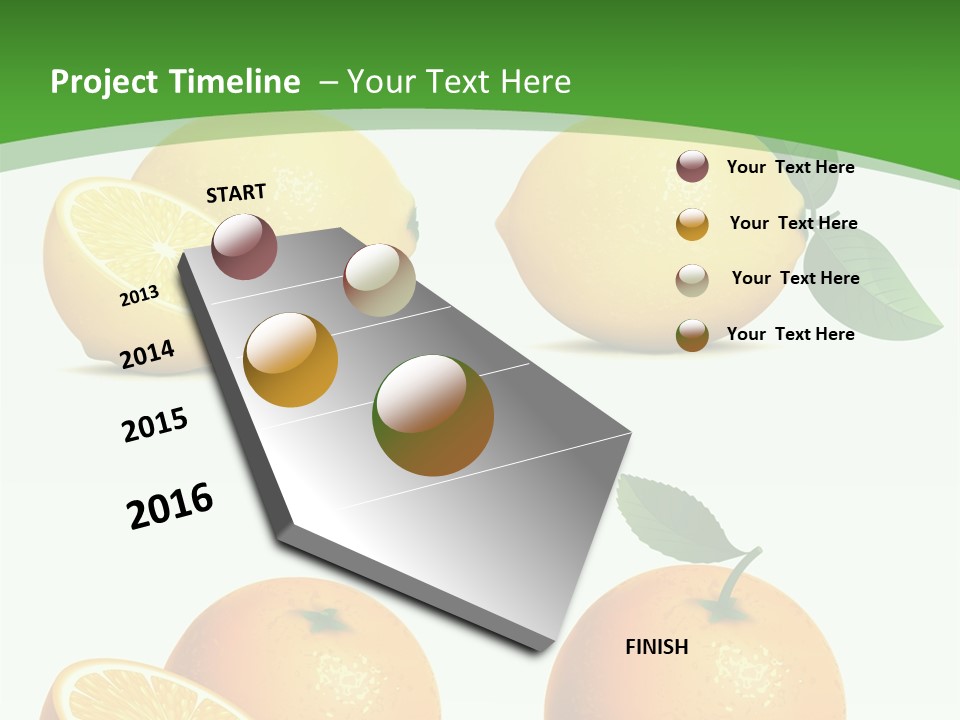 Project Timeline – Your Text Here

START

2013

2014

2015

2016

Your Text Here

Your Text Here

Your Text Here

Your Text Here

FINISH